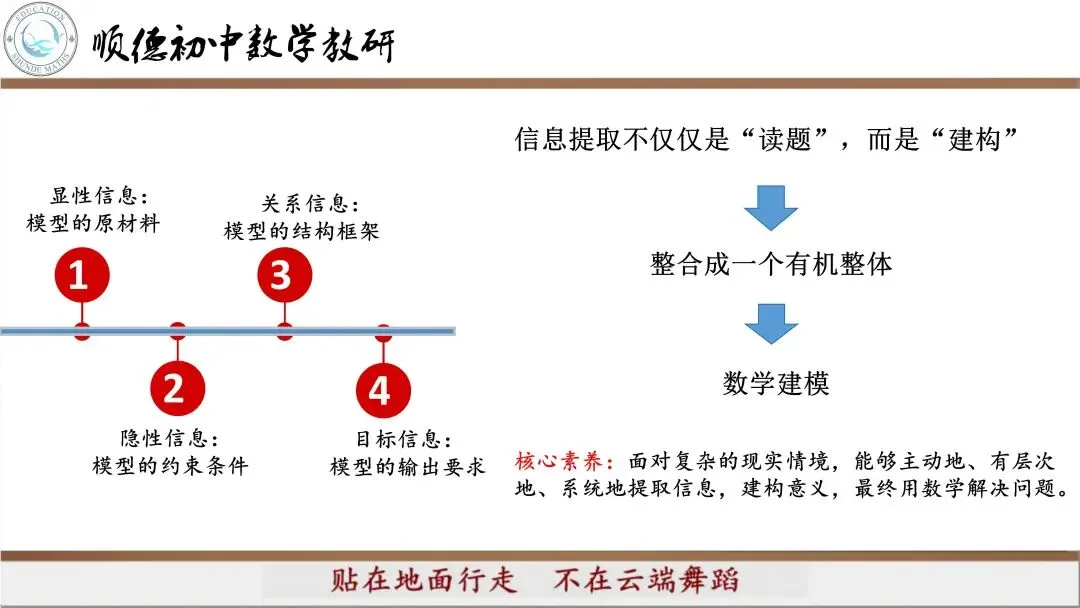 EDUCATION
SHUNDE MATHS

顺德初中数学教研

显性信息：
模型的原材料

1

关系信息：
模型的结构框架

3

2

隐性信息：
模型的约束条件

4

目标信息：
模型的输出要求

信息提取不仅仅是“读题”，而是“建构”

整合成一个有机整体

数学建模

核心素养：面对复杂的现实情境，能够主动地、有层次地、系统地提取信息，建构意义，最终用数学解决问题。

贴在地面行走　不在云端舞蹈